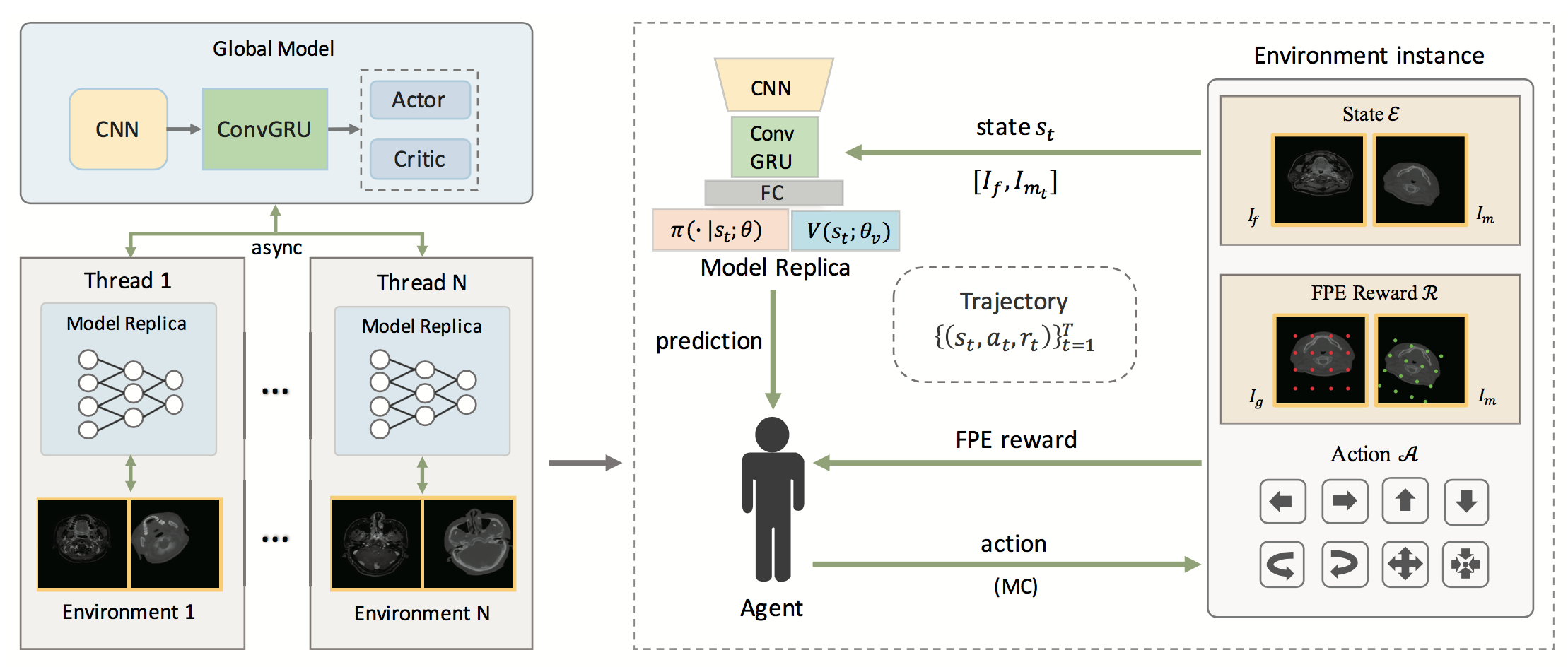 Global Model

CNN

ConvGRU

Actor

Critic

async

Thread 1

Model Replica

Environment 1

...

...

Thread N

Model Replica

Environment N

CNN

Conv GRU

FC

$\pi(\cdot|s_t;\theta)$

$V(s_t;\theta_v)$

Model Replica

prediction

Agent

state $s_t$

$[I_f, I_{m_t}]$

Trajectory $\{(s_t, a_t, r_t)\}_{t=1}^{T}$

FPE reward

action

(MC)

Environment instance

State $\mathcal{E}$

$I_f$

$I_m$

FPE Reward $\mathcal{R}$

$I_g$

$I_m$

Action $\mathcal{A}$